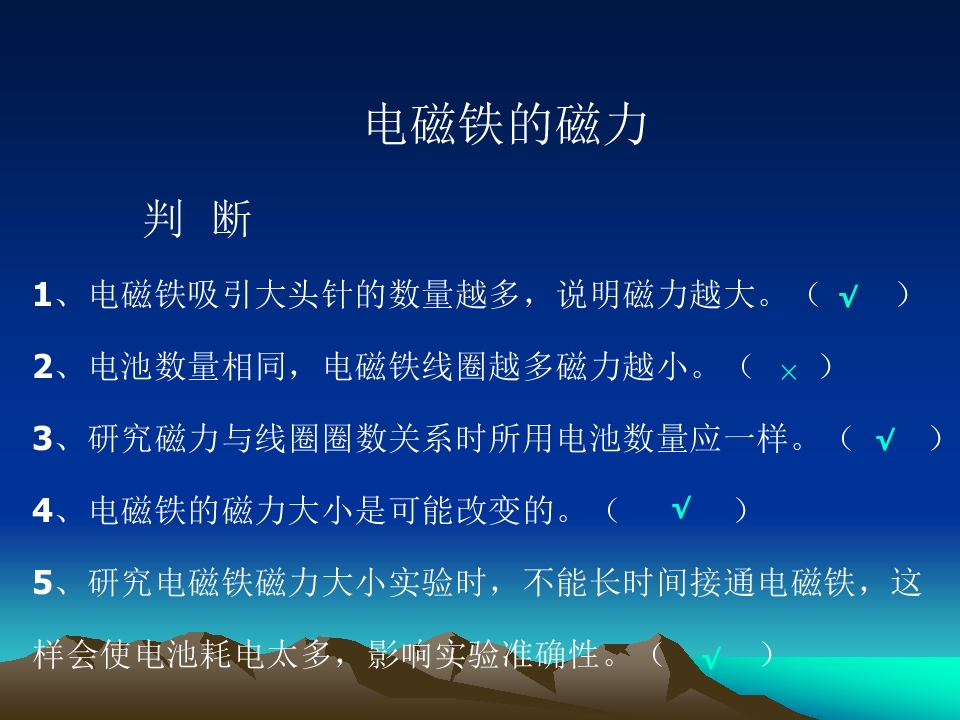 电磁铁的磁力

判 断

1、电磁铁吸引大头针的数量越多，说明磁力越大。（ √ ）

2、电池数量相同，电磁铁线圈越多磁力越小。（ × ）

3、研究磁力与线圈圈数关系时所用电池数量应一样。（ √ ）

4、电磁铁的磁力大小是可能改变的。（ √ ）

5、研究电磁铁磁力大小实验时，不能长时间接通电磁铁，这样会使电池耗电太多，影响实验准确性。（ √ ）